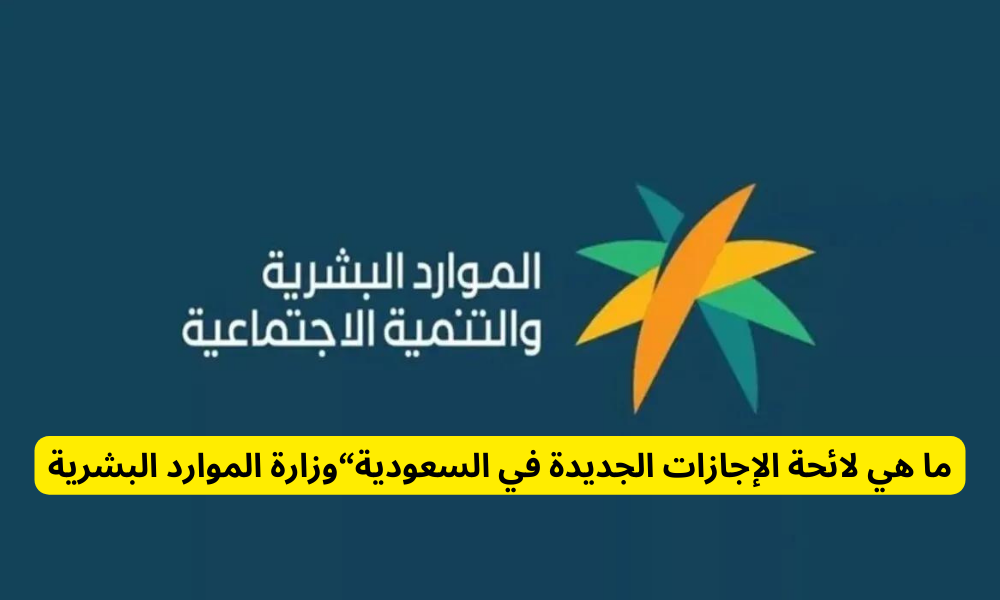 الموارد البشرية
والتنمية الاجتماعية

ما هي لائحة الإجازات الجديدة في السعودية“وزارة الموارد البشرية